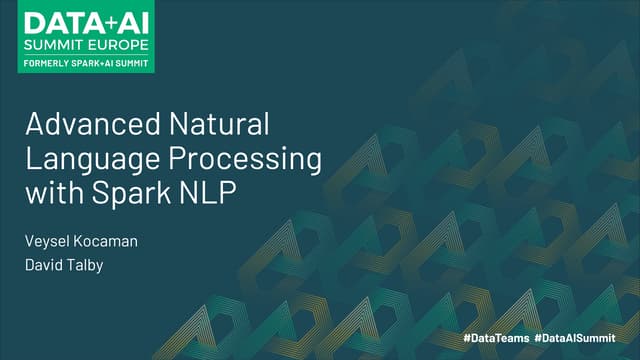 DATA+AI
SUMMIT EUROPE
FORMERLY SPARK+AI SUMMIT

Advanced Natural Language Processing with Spark NLP

Veysel Kocaman
David Talby

#DataTeams #DataAISummit